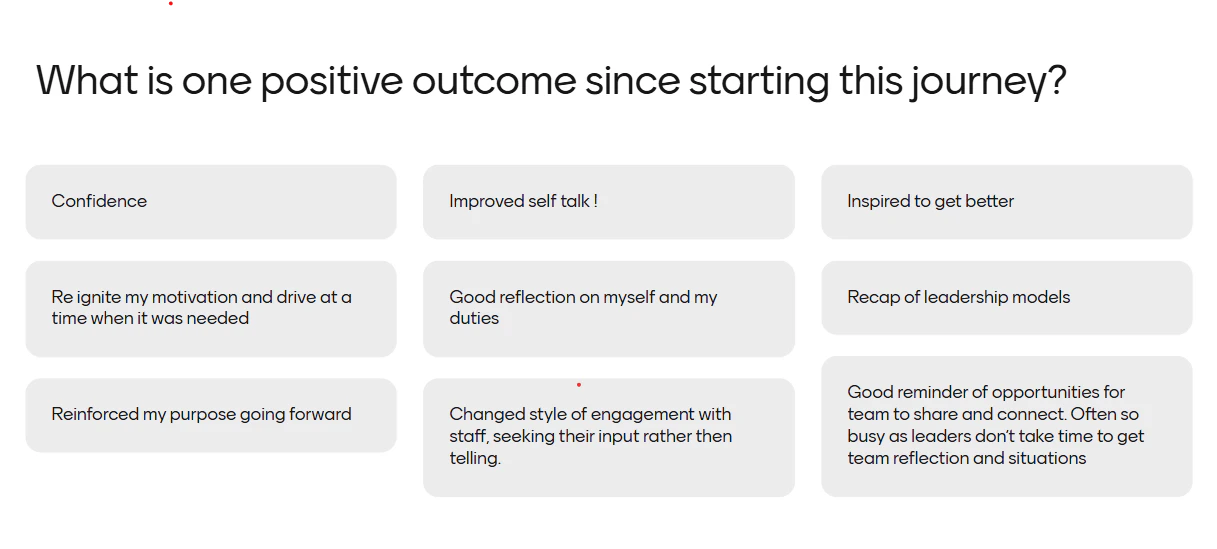 What is one positive outcome since starting this journey?

Confidence

Re ignite my motivation and drive at a time when it was needed

Reinforced my purpose going forward

Improved self talk !

Good reflection on myself and my duties

Changed style of engagement with staff, seeking their input rather then telling.

Inspired to get better

Recap of leadership models

Good reminder of opportunities for team to share and connect. Often so busy as leaders don't take time to get team reflection and situations